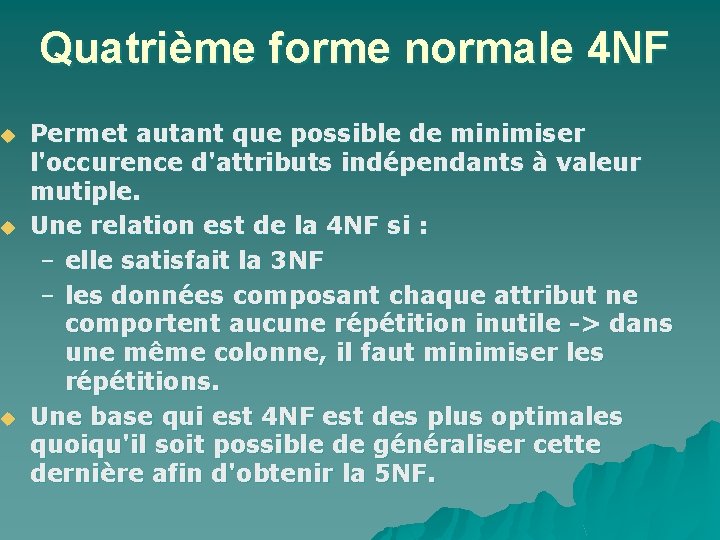 Quatrième forme normale 4NF

Permet autant que possible de minimiser l'occurence d'attributs indépendants à valeur mutiple.

Une relation est de la 4NF si :

– elle satisfait la 3NF

– les données composant chaque attribut ne comportent aucune répétition inutile -> dans une même colonne, il faut minimiser les répétitions.

Une base qui est 4NF est des plus optimales quoiqu'il soit possible de généraliser cette dernière afin d'obtenir la 5NF.